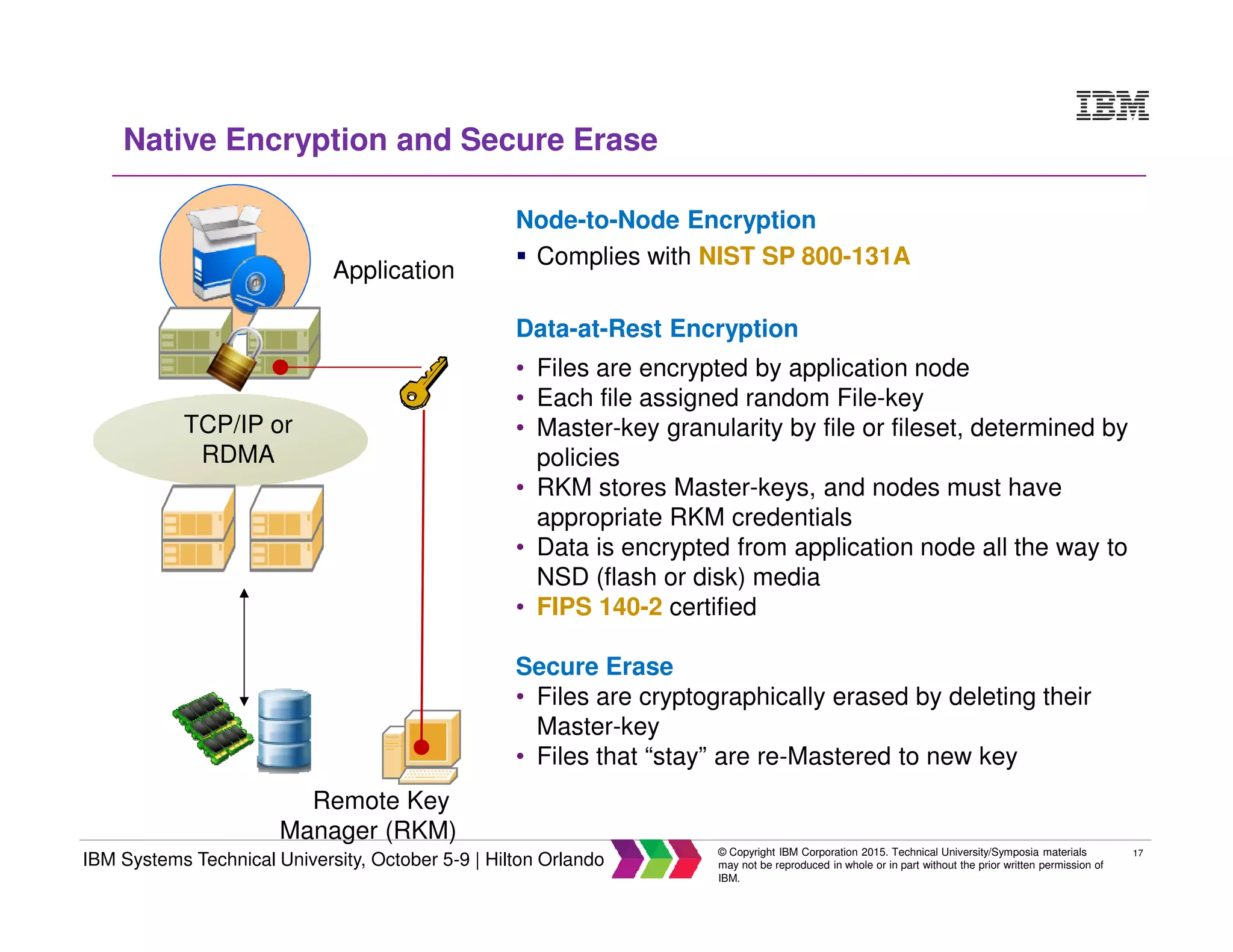 IBM

Native Encryption and Secure Erase

Application

TCP/IP or RDMA

Remote Key Manager (RKM)

Node-to-Node Encryption

▪ Complies with NIST SP 800-131A

Data-at-Rest Encryption

• Files are encrypted by application node
• Each file assigned random File-key
• Master-key granularity by file or fileset, determined by policies
• RKM stores Master-keys, and nodes must have appropriate RKM credentials
• Data is encrypted from application node all the way to NSD (flash or disk) media
• FIPS 140-2 certified

Secure Erase

• Files are cryptographically erased by deleting their Master-key
• Files that “stay” are re-Mastered to new key

IBM Systems Technical University, October 5-9 | Hilton Orlando

© Copyright IBM Corporation 2015. Technical University/Symposia materials may not be reproduced in whole or in part without the prior written permission of IBM.

17